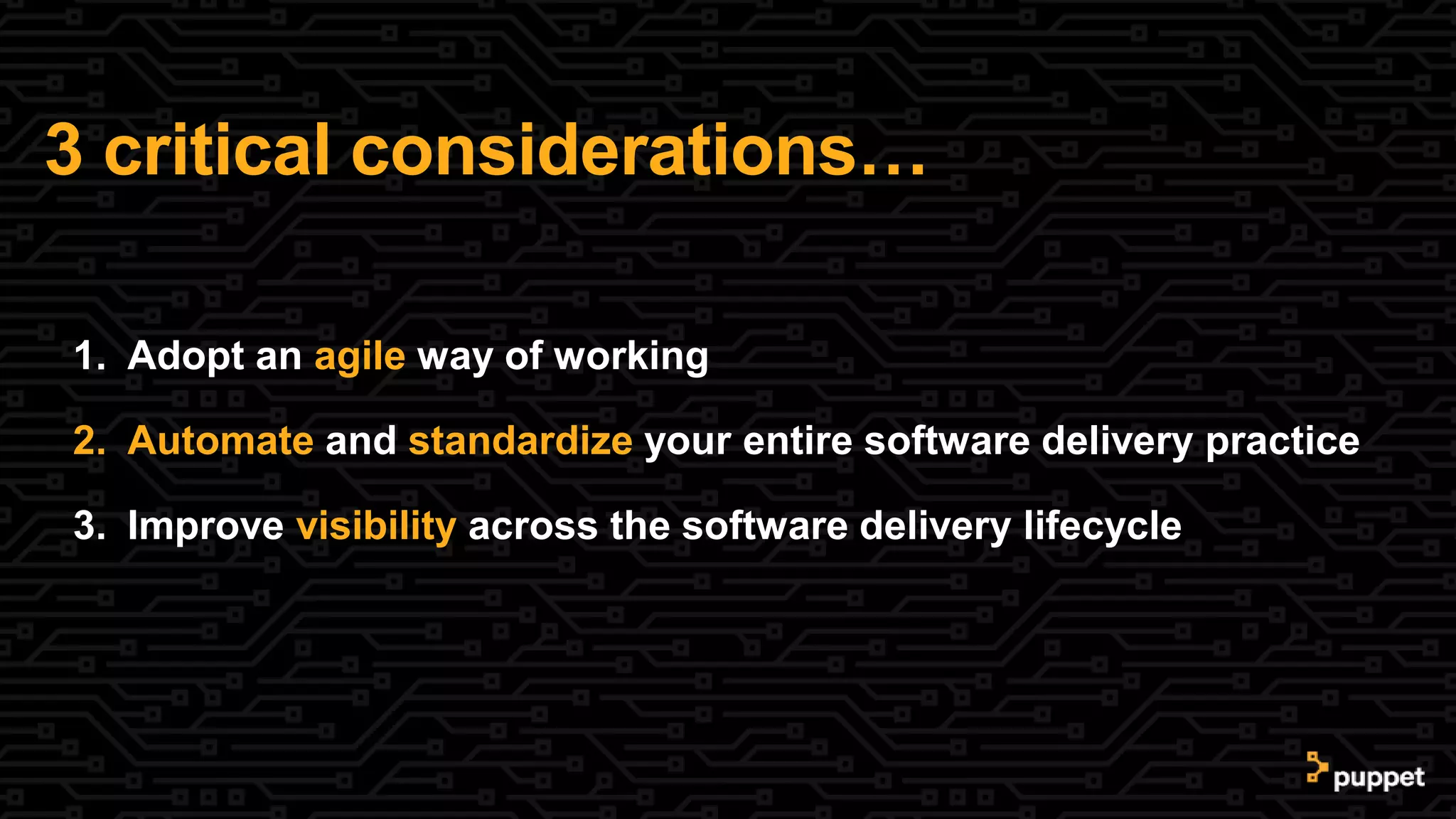 3 critical considerations…

1. Adopt an agile way of working

2. Automate and standardize your entire software delivery practice

3. Improve visibility across the software delivery lifecycle

puppet